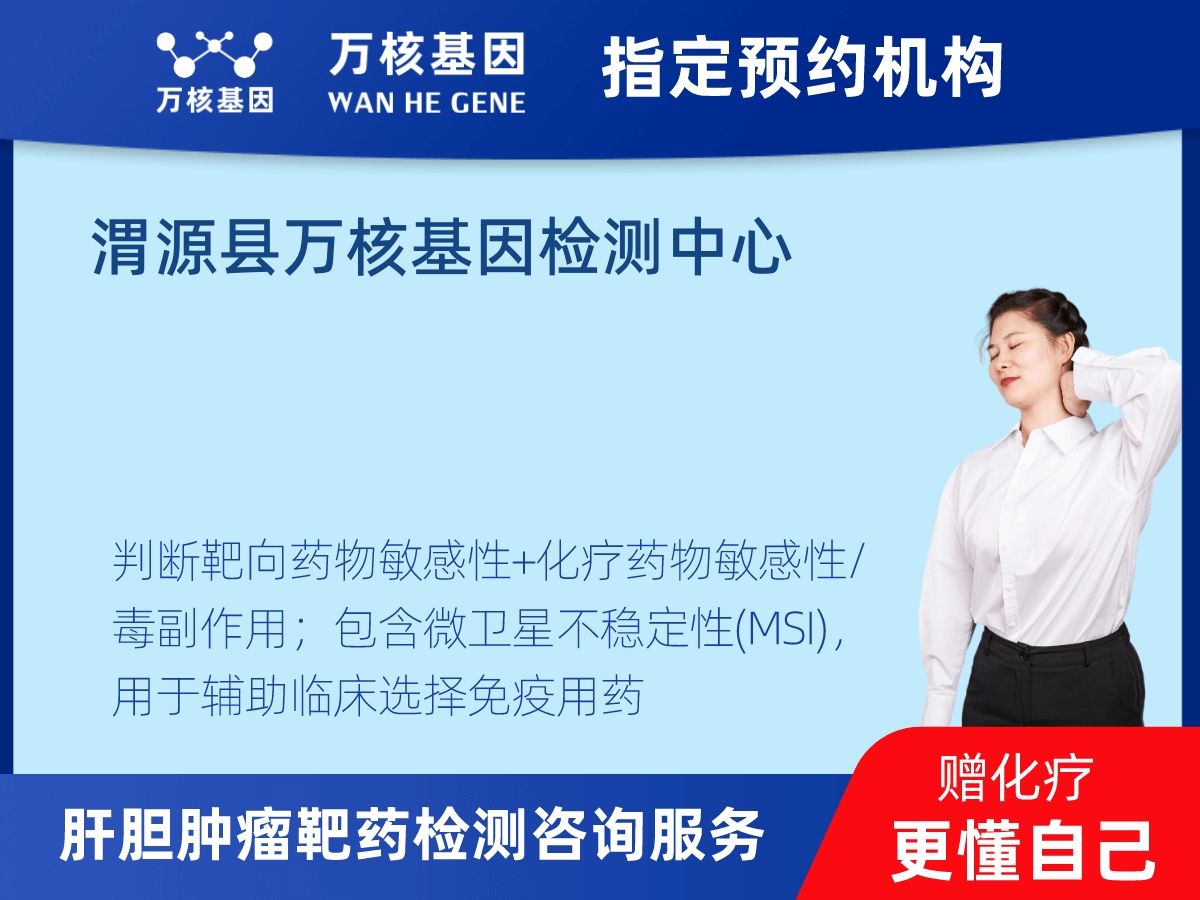 万核基因

万核基因
WAN HE GENE

指定预约机构

渭源县万核基因检测中心

判断靶向药物敏感性+化疗药物敏感性/毒副作用；包含微卫星不稳定性(MSI)，用于辅助临床选择免疫用药

肝胆肿瘤靶药检测咨询服务

赠化疗
更懂自己